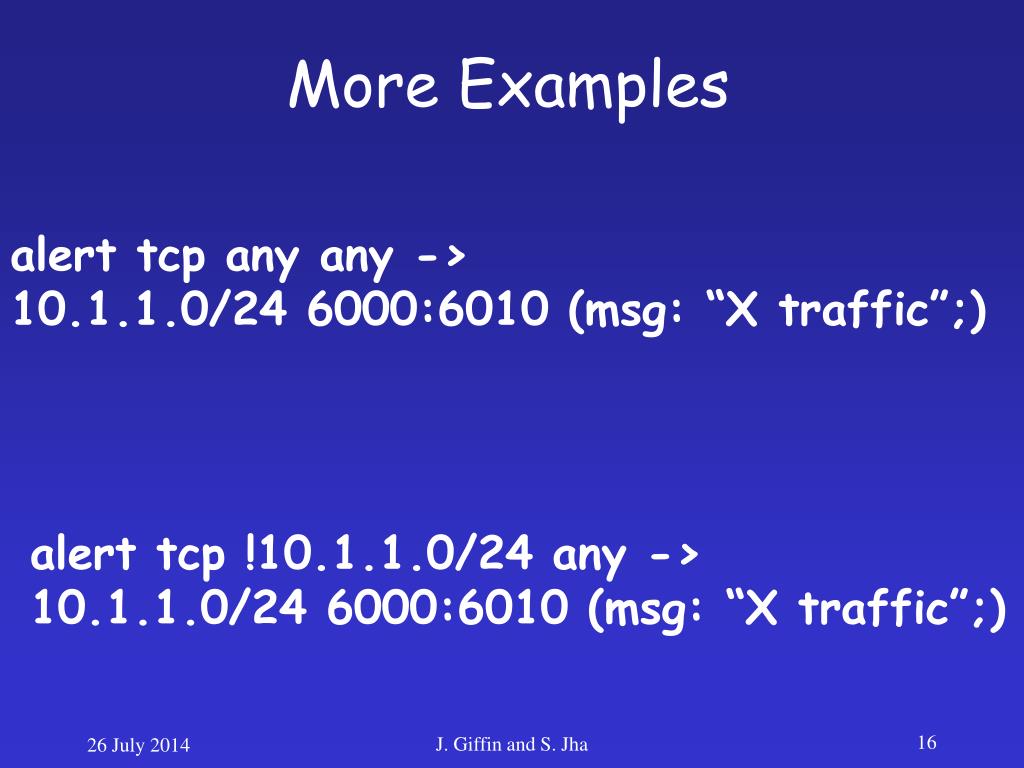 More Examples

alert tcp any any -> 10.1.1.0/24 6000:6010 (msg: “X traffic”;)

alert tcp !10.1.1.0/24 any -> 10.1.1.0/24 6000:6010 (msg: “X traffic”;)

26 July 2014

J. Giffin and S. Jha

16